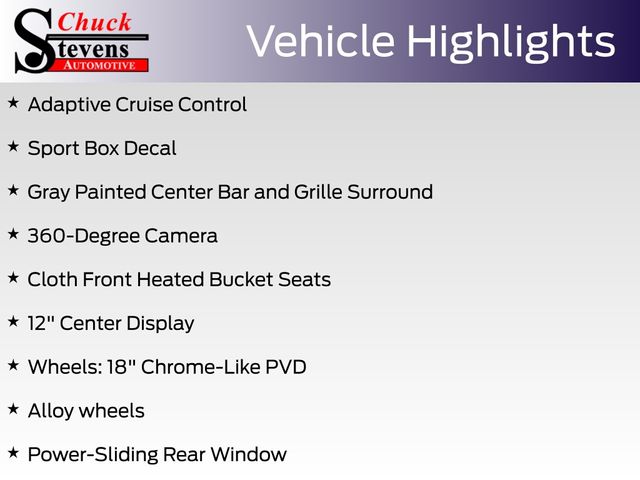 Chuck
Stevens
AUTOMOTIVE

Vehicle Highlights

★ Adaptive Cruise Control

★ Sport Box Decal

★ Gray Painted Center Bar and Grille Surround

★ 360-Degree Camera

★ Cloth Front Heated Bucket Seats

★ 12" Center Display

★ Wheels: 18" Chrome-Like PVD

★ Alloy wheels

★ Power-Sliding Rear Window